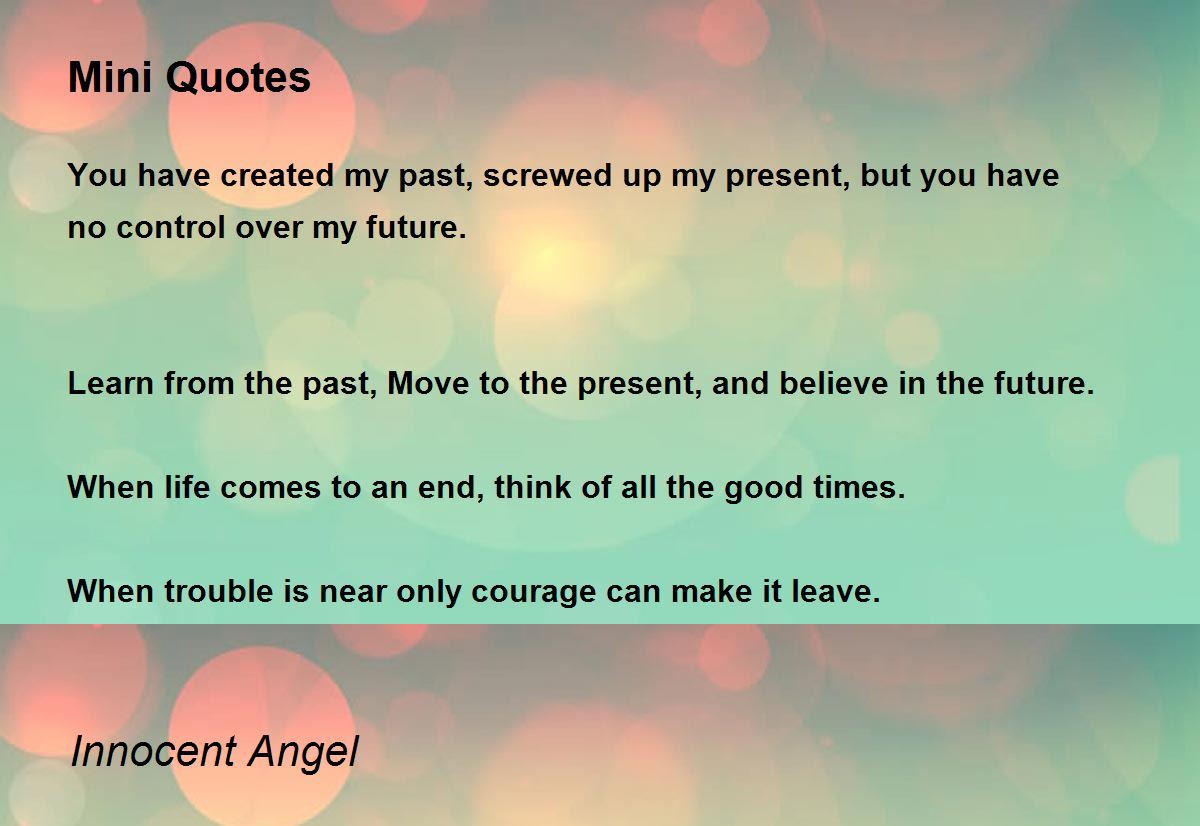 Mini Quotes

You have created my past, screwed up my present, but you have no control over my future.

Learn from the past, Move to the present, and believe in the future.

When life comes to an end, think of all the good times.

When trouble is near only courage can make it leave.

Innocent Angel